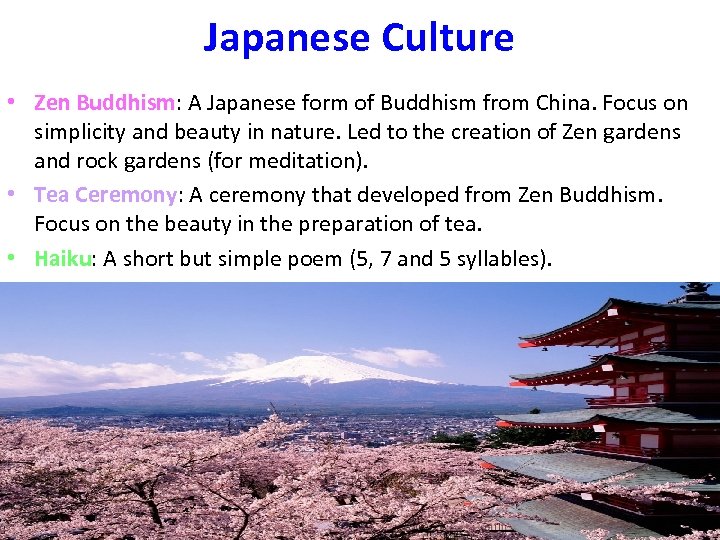 Japanese Culture

• Zen Buddhism: A Japanese form of Buddhism from China. Focus on simplicity and beauty in nature. Led to the creation of Zen gardens and rock gardens (for meditation).
• Tea Ceremony: A ceremony that developed from Zen Buddhism. Focus on the beauty in the preparation of tea.
• Haiku: A short but simple poem (5, 7 and 5 syllables).